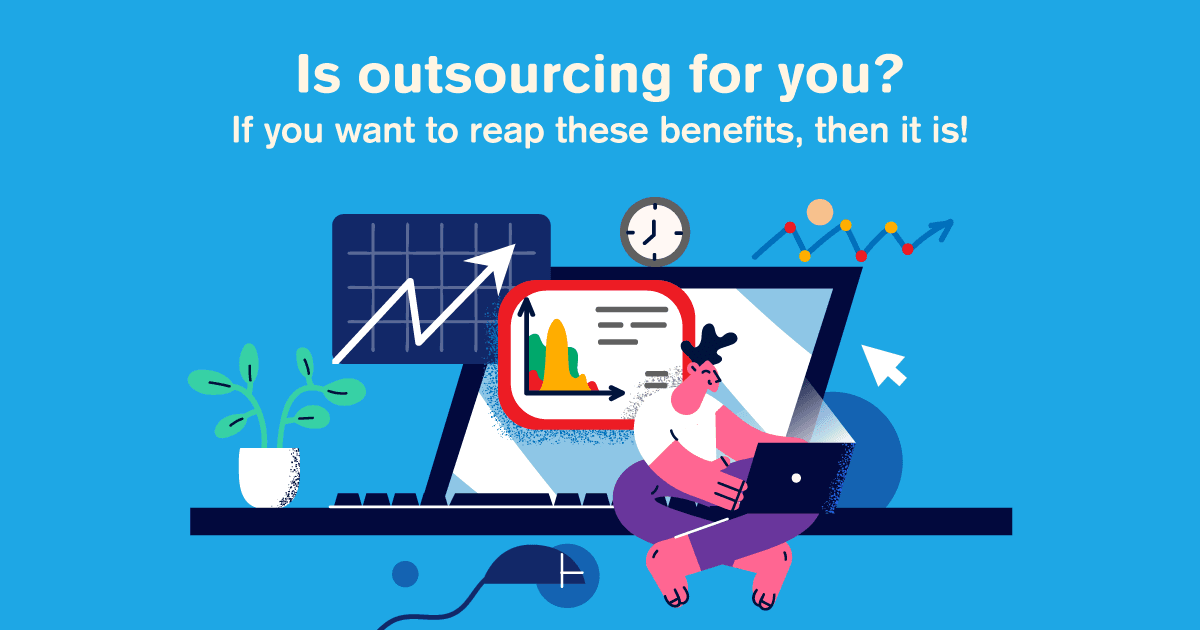 Is outsourcing for you?

If you want to reap these benefits, then it is!